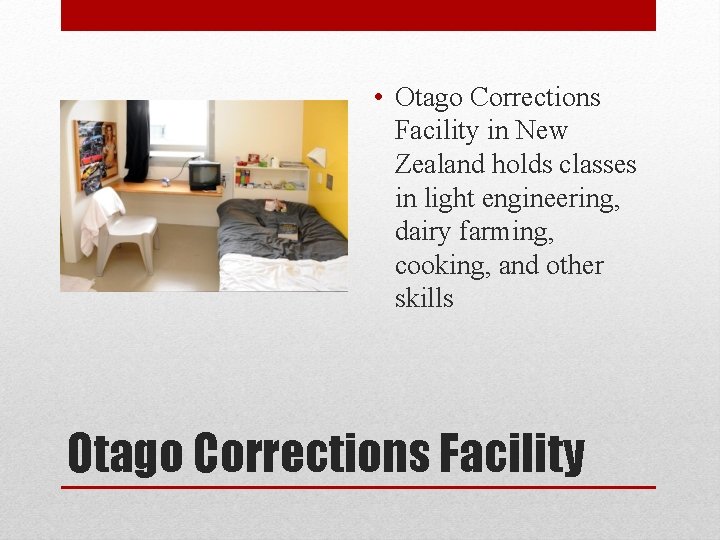 • Otago Corrections Facility in New Zealand holds classes in light engineering, dairy farming, cooking, and other skills

Otago Corrections Facility